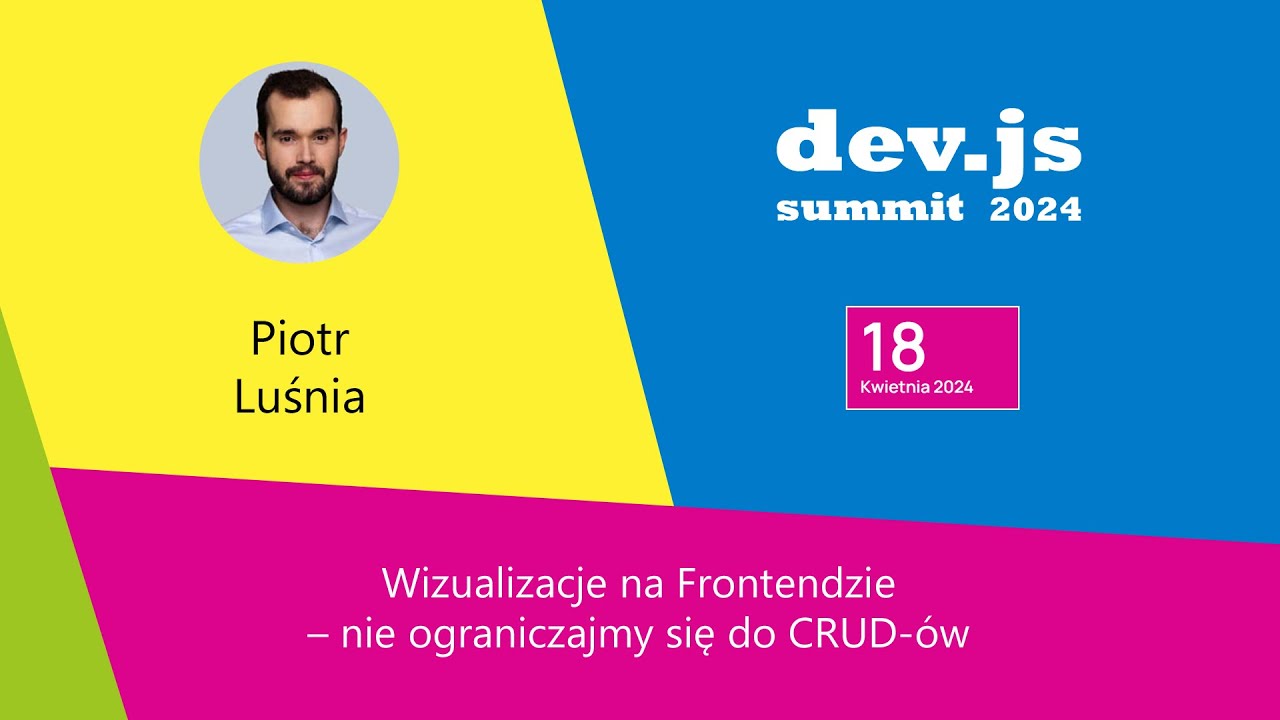 Piotr Luśnia

dev.js summit 2024

18 Kwietnia 2024

Wizualizacje na Frontendzie
– nie ograniczajmy się do CRUD-ów